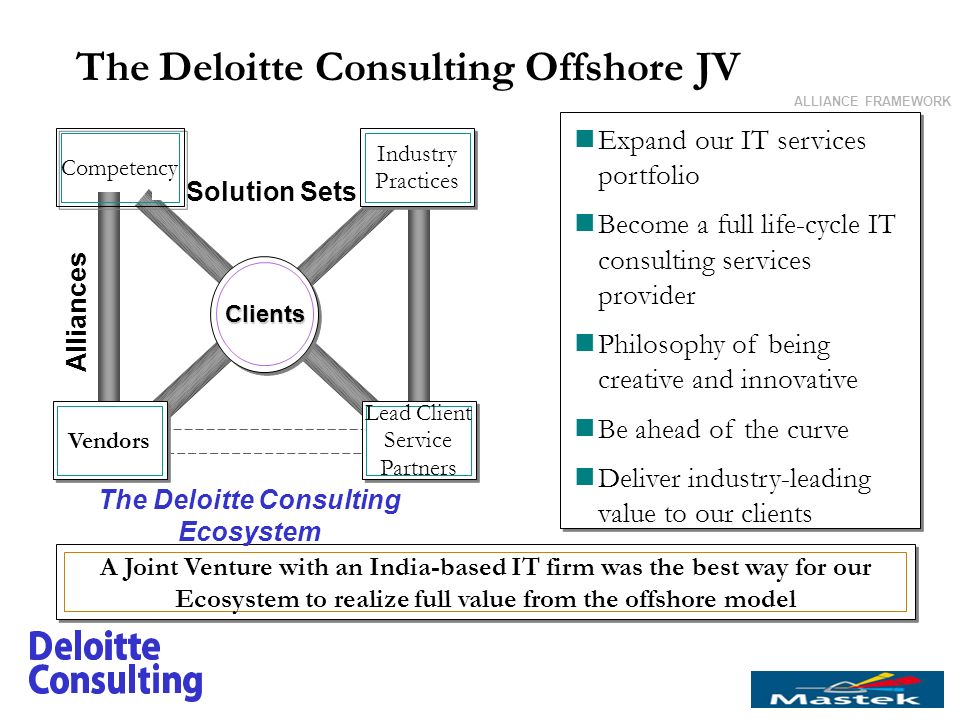 The Deloitte Consulting Offshore JV

ALLIANCE FRAMEWORK

Competency

Industry Practices

Solution Sets

Alliances

Clients

Vendors

Lead Client Service Partners

The Deloitte Consulting Ecosystem

Expand our IT services portfolio

Become a full life-cycle IT consulting services provider

Philosophy of being creative and innovative

Be ahead of the curve

Deliver industry-leading value to our clients

A Joint Venture with an India-based IT firm was the best way for our Ecosystem to realize full value from the offshore model

Deloitte Consulting

Mastek